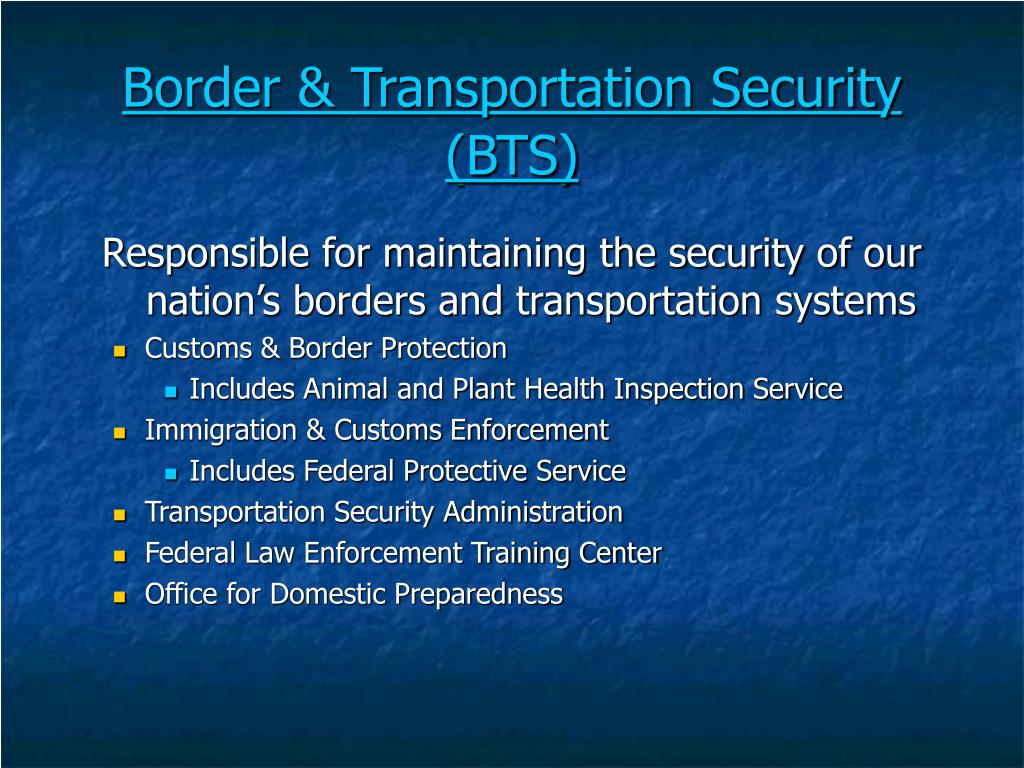 Border & Transportation Security (BTS)

Responsible for maintaining the security of our nation’s borders and transportation systems

- Customs & Border Protection
  - Includes Animal and Plant Health Inspection Service
- Immigration & Customs Enforcement
  - Includes Federal Protective Service
- Transportation Security Administration
- Federal Law Enforcement Training Center
- Office for Domestic Preparedness